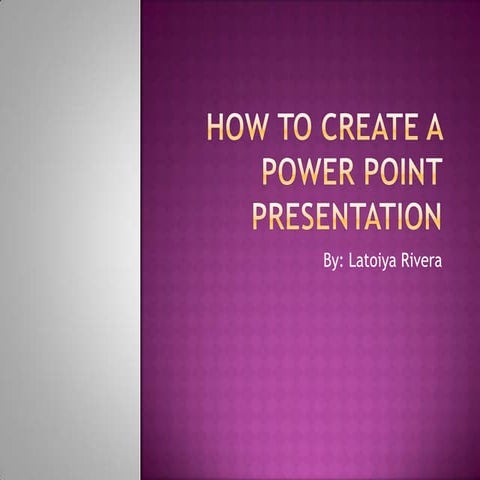 HOW TO CREATE A POWER POINT PRESENTATION

By: Latoiya Rivera